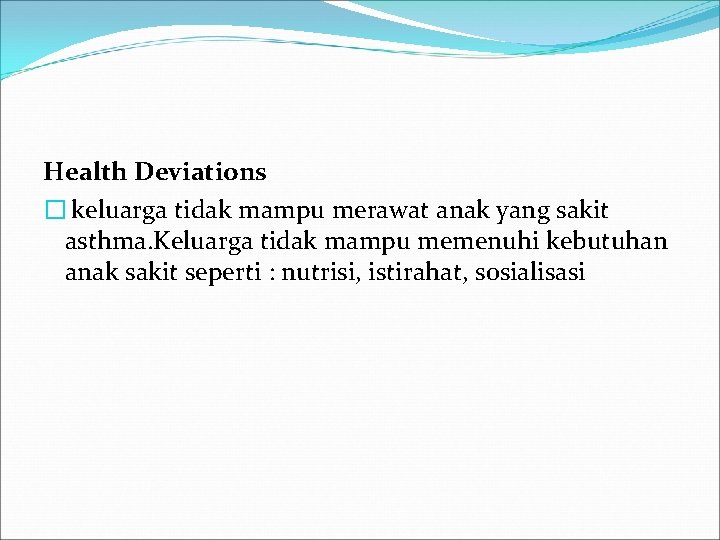 Health Deviations

keluarga tidak mampu merawat anak yang sakit asthma.Keluarga tidak mampu memenuhi kebutuhan anak sakit seperti : nutrisi, istirahat, sosialisasi